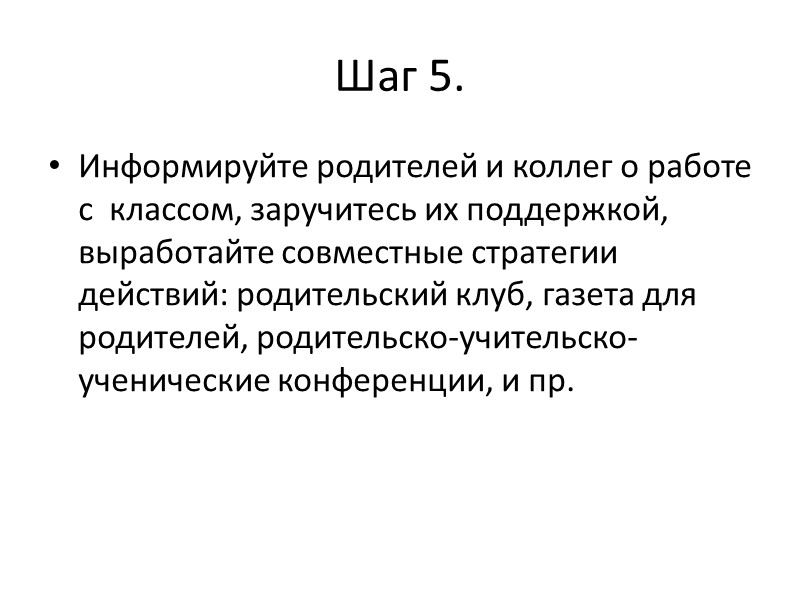 Шаг 5.

• Информируйте родителей и коллег о работе с классом, заручитесь их поддержкой, выработайте совместные стратегии действий: родительский клуб, газета для родителей, родительско-учительско-ученические конференции, и пр.